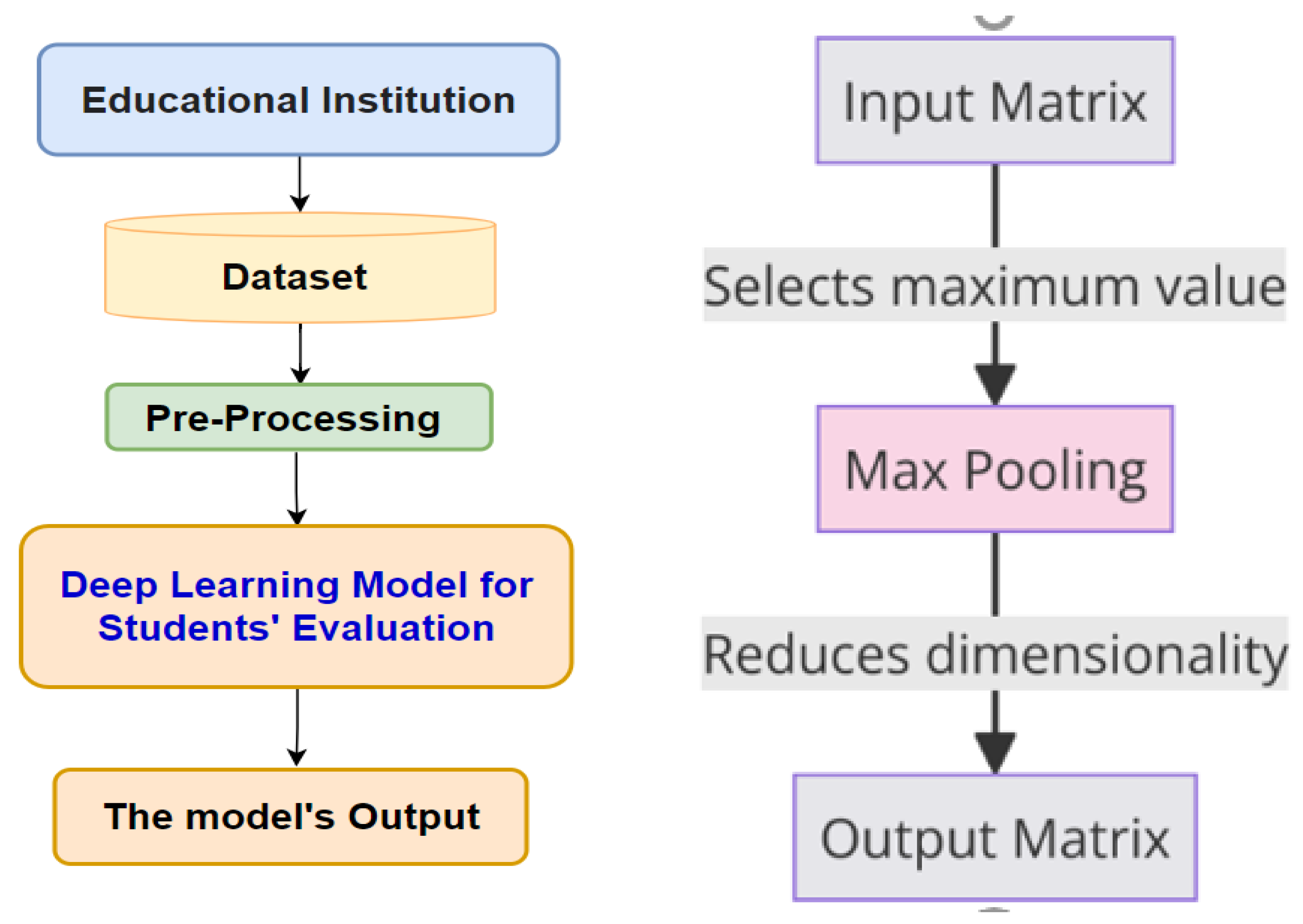 Educational Institution

Dataset

Pre-Processing

Deep Learning Model for Students' Evaluation

The model's Output

Input Matrix

Selects maximum value

Max Pooling

Reduces dimensionality

Output Matrix